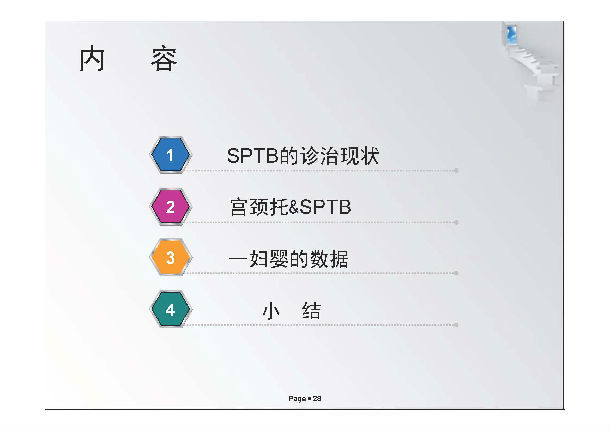 内 容

1 SPTB的诊治现状

2 宫颈托&SPTB

3 一妇婴的数据

4 小 结

Page ▪ 28